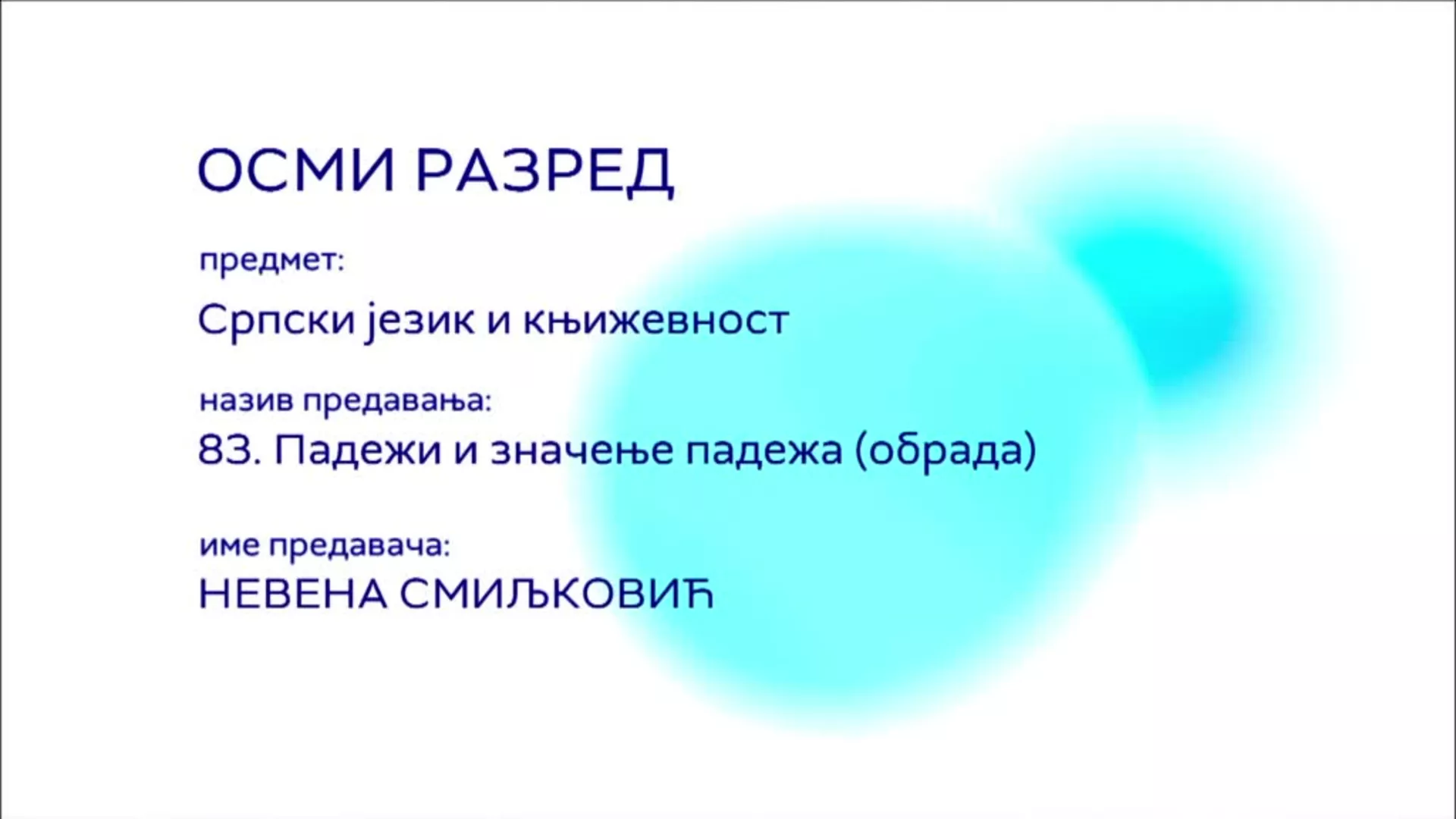 ОСМИ РАЗРЕД

предмет:

Српски језик и књижевност

назив предавања:

83. Падежи и значење падежа (обрада)

име предавача:

НЕВЕНА СМИЉКОВИЋ